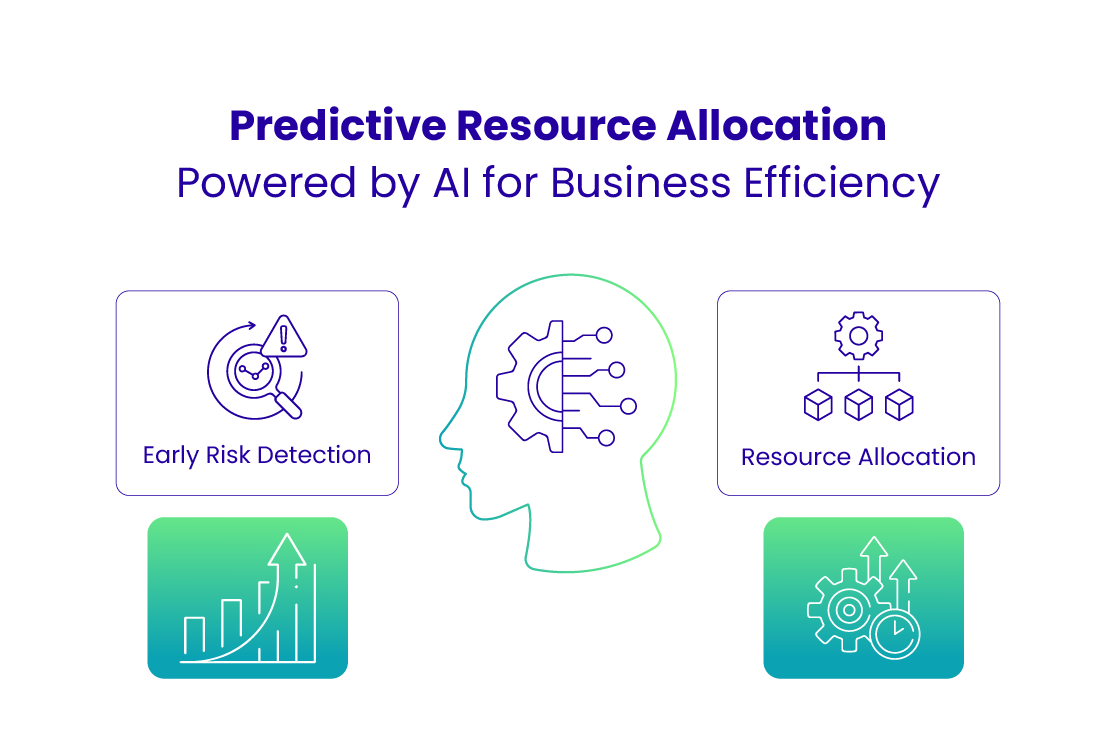 Predictive Resource Allocation
Powered by AI for Business Efficiency

Early Risk Detection

Resource Allocation